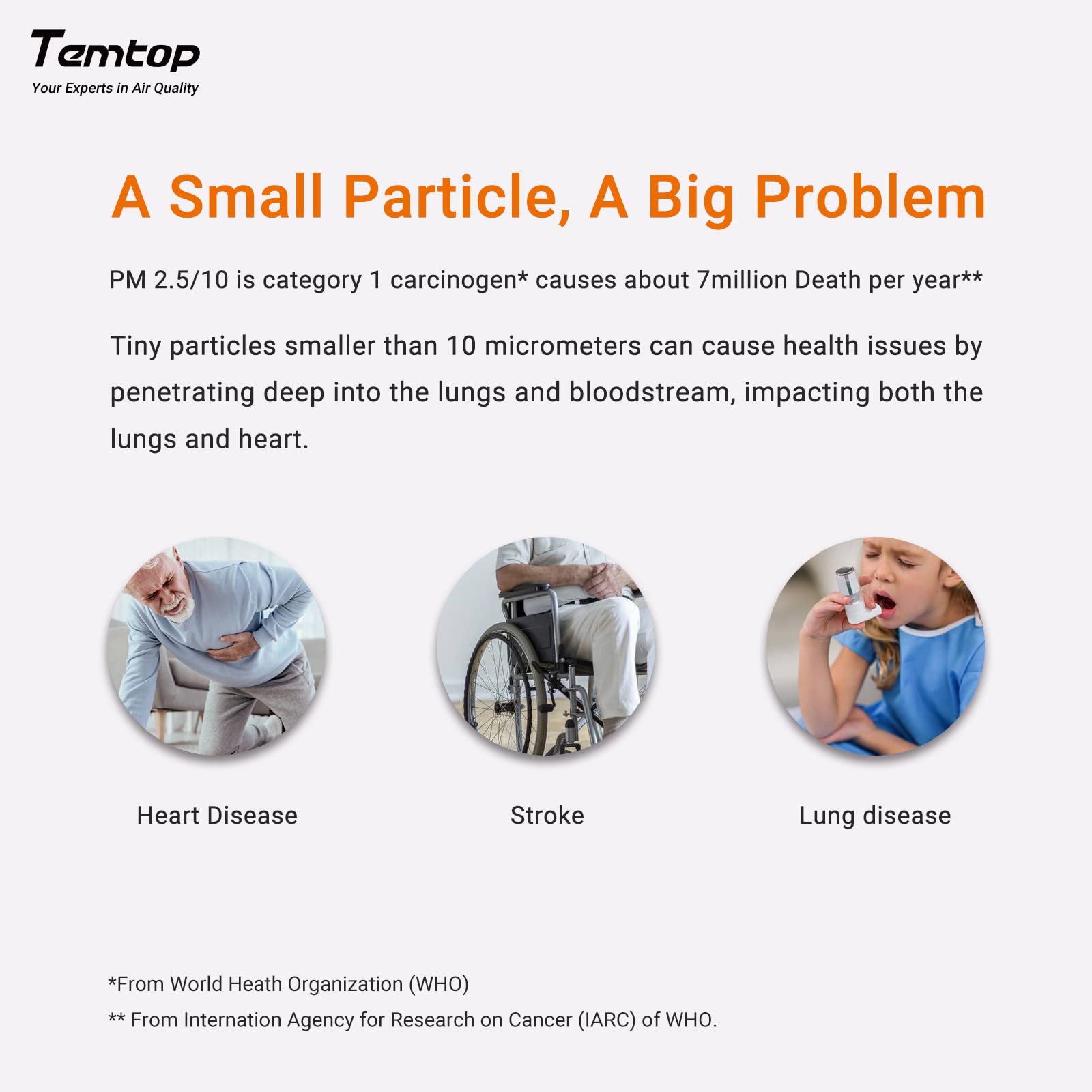 Temtop
Your Experts in Air Quality

A Small Particle, A Big Problem

PM 2.5/10 is category 1 carcinogen* causes about 7million Death per year**

Tiny particles smaller than 10 micrometers can cause health issues by penetrating deep into the lungs and bloodstream, impacting both the lungs and heart.

Heart Disease

Stroke

Lung disease

*From World Heath Organization (WHO)
** From Internation Agency for Research on Cancer (IARC) of WHO.